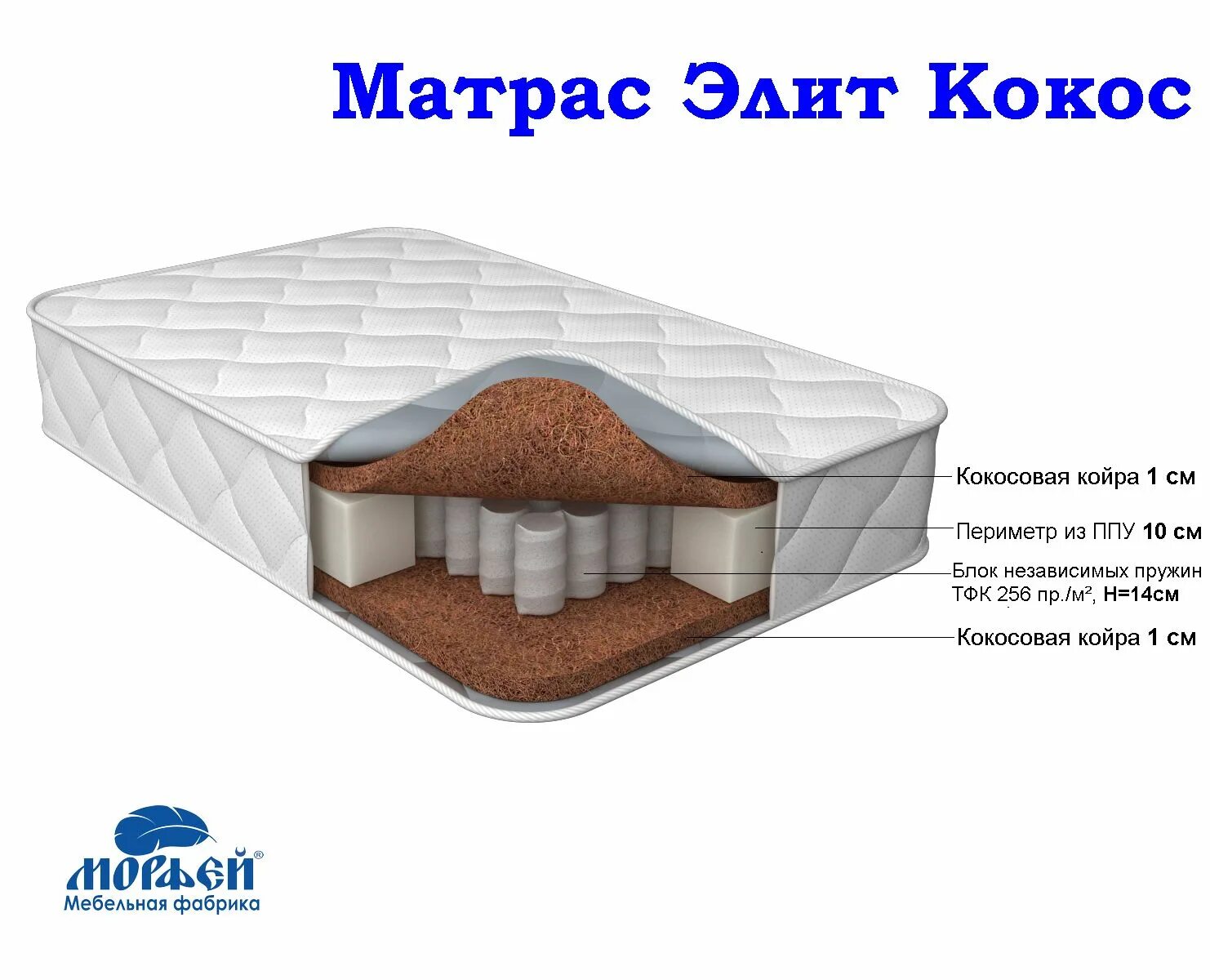 Матрас Элит Кокос

Кокосовая койра 1 см

Периметр из ППУ 10 см

Блок независимых пружин ТФК 256 пр./м², H=14см

Кокосовая койра 1 см

МОРФЕЙ®
Мебельная фабрика